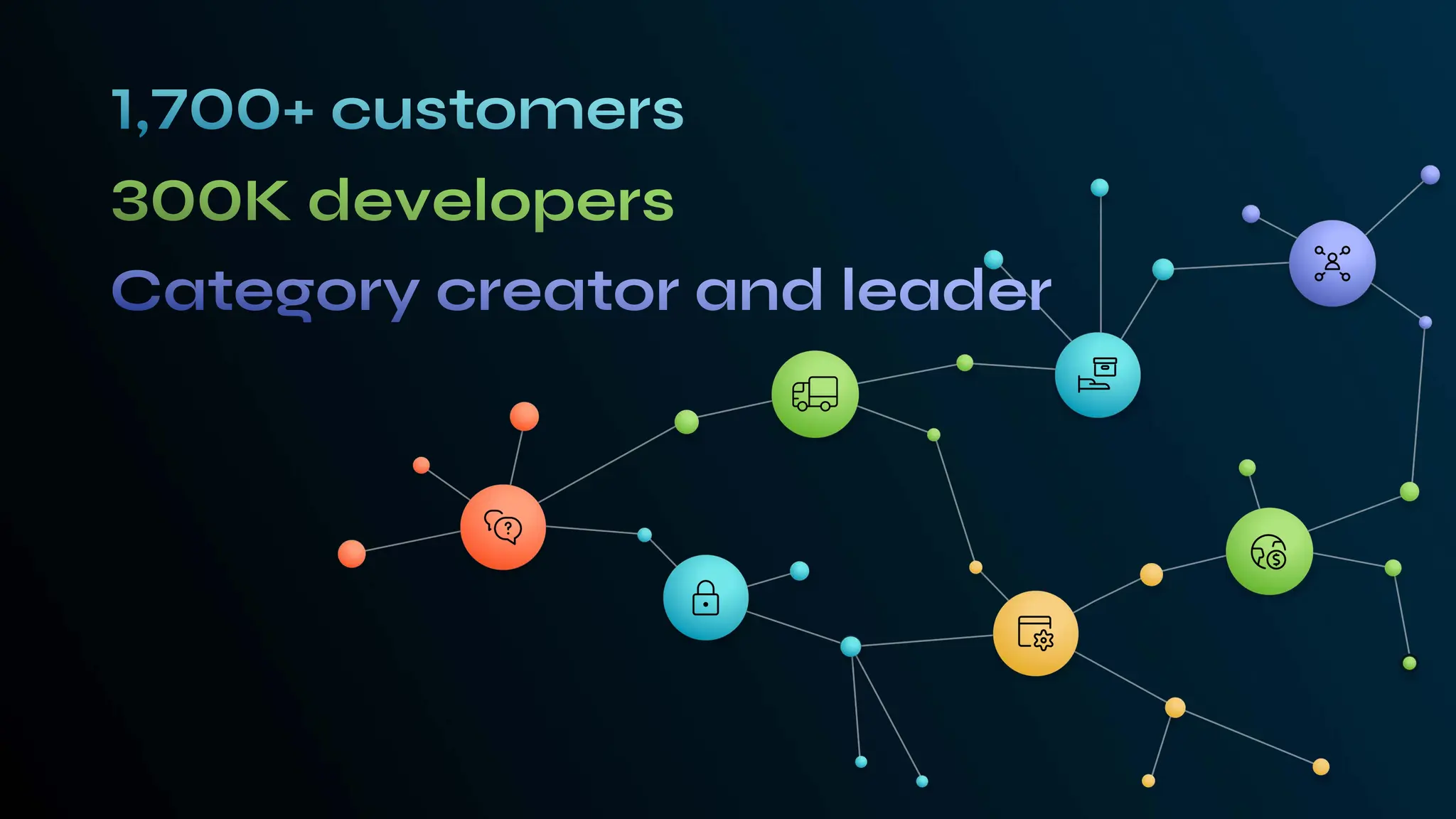 1,700+ customers

300K developers

Category creator and leader